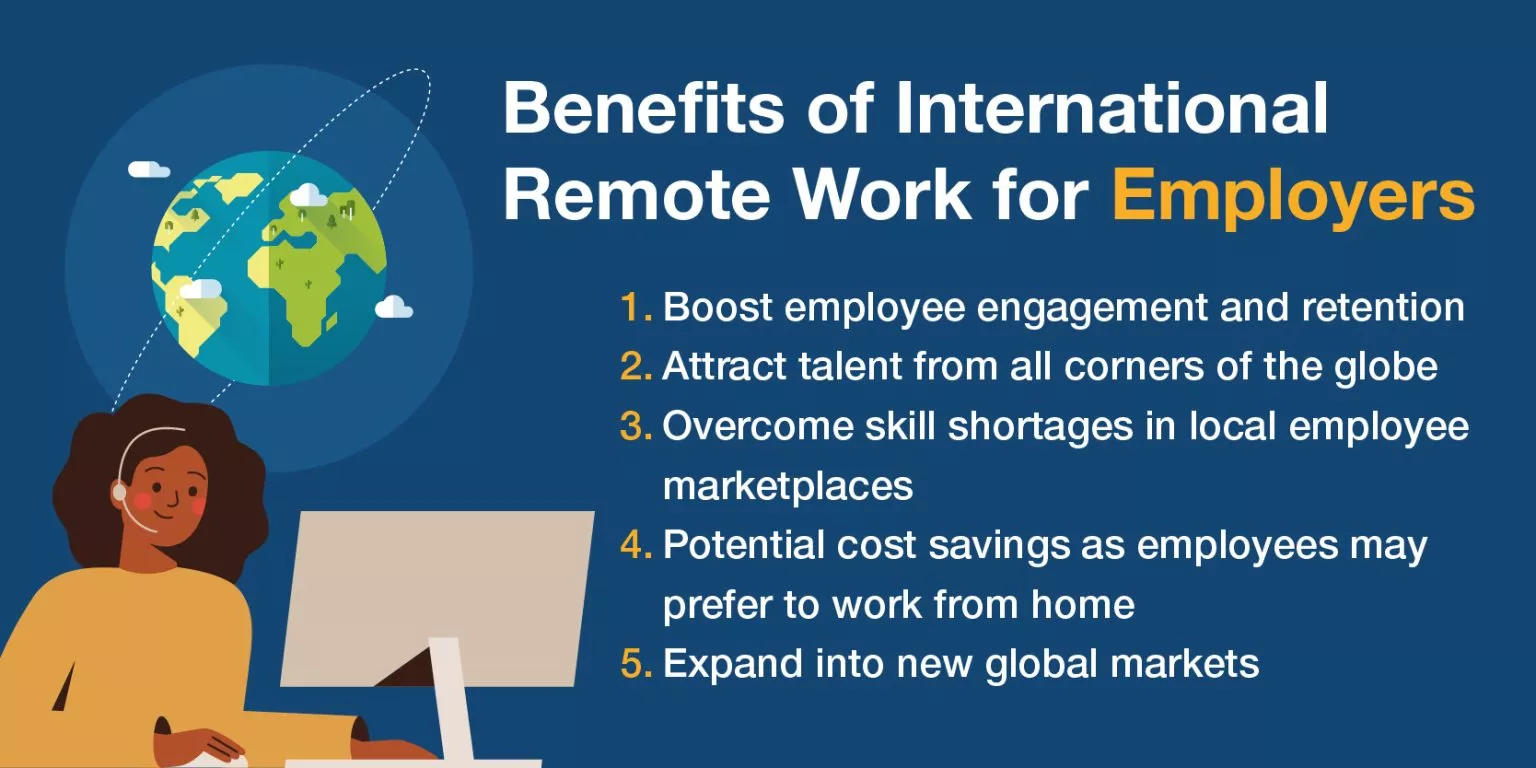 Benefits of International Remote Work for Employers

1. Boost employee engagement and retention
2. Attract talent from all corners of the globe
3. Overcome skill shortages in local employee marketplaces
4. Potential cost savings as employees may prefer to work from home
5. Expand into new global markets